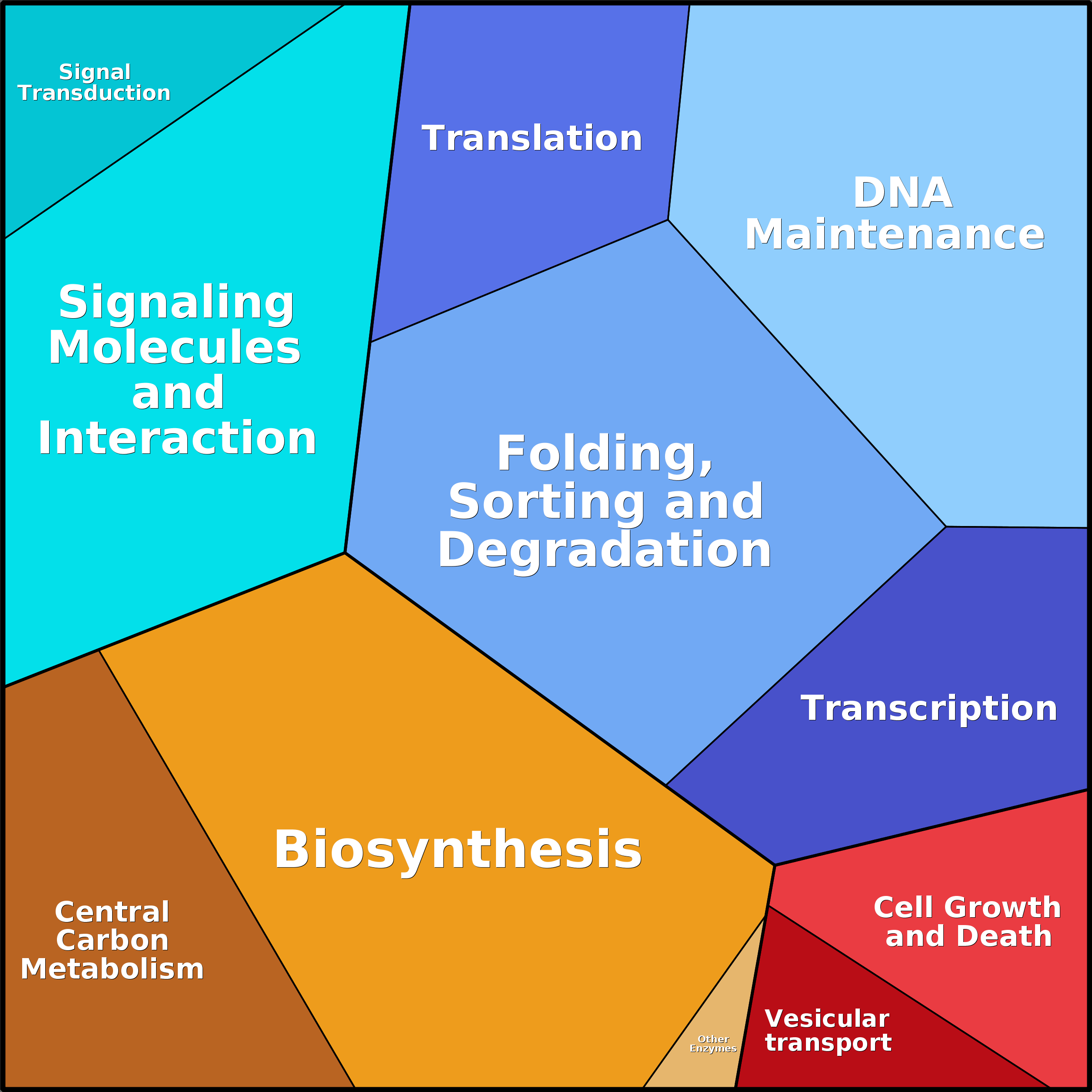 Signal Transduction

Translation

DNA Maintenance

Signaling Molecules and Interaction

Folding, Sorting and Degradation

Transcription

Biosynthesis

Central Carbon Metabolism

Cell Growth and Death

Other Enzymes

Vesicular transport